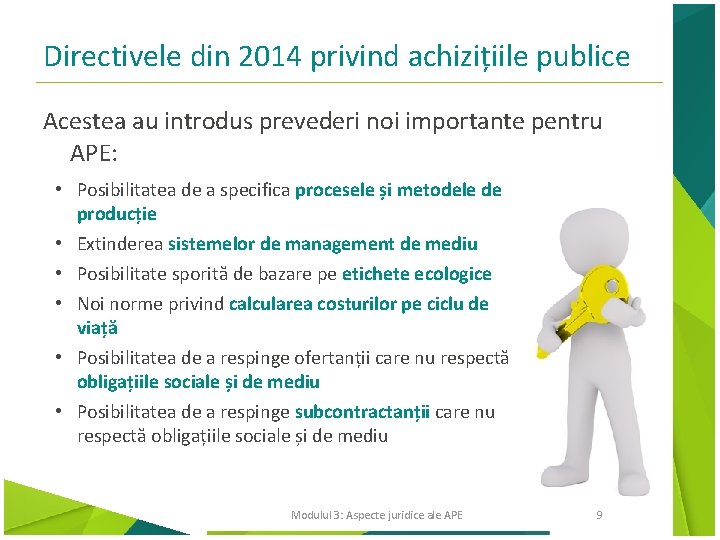 Directivele din 2014 privind achizițiile publice

Acestea au introdus prevederi noi importante pentru APE:

• Posibilitatea de a specifica procesele și metodele de producție
• Extinderea sistemelor de management de mediu
• Posibilitate sporită de bazare pe etichete ecologice
• Noi norme privind calcularea costurilor pe ciclu de viață
• Posibilitatea de a respinge ofertanții care nu respectă obligațiile sociale și de mediu
• Posibilitatea de a respinge subcontractanții care nu respectă obligațiile sociale și de mediu

Modulul 3: Aspecte juridice ale APE

9